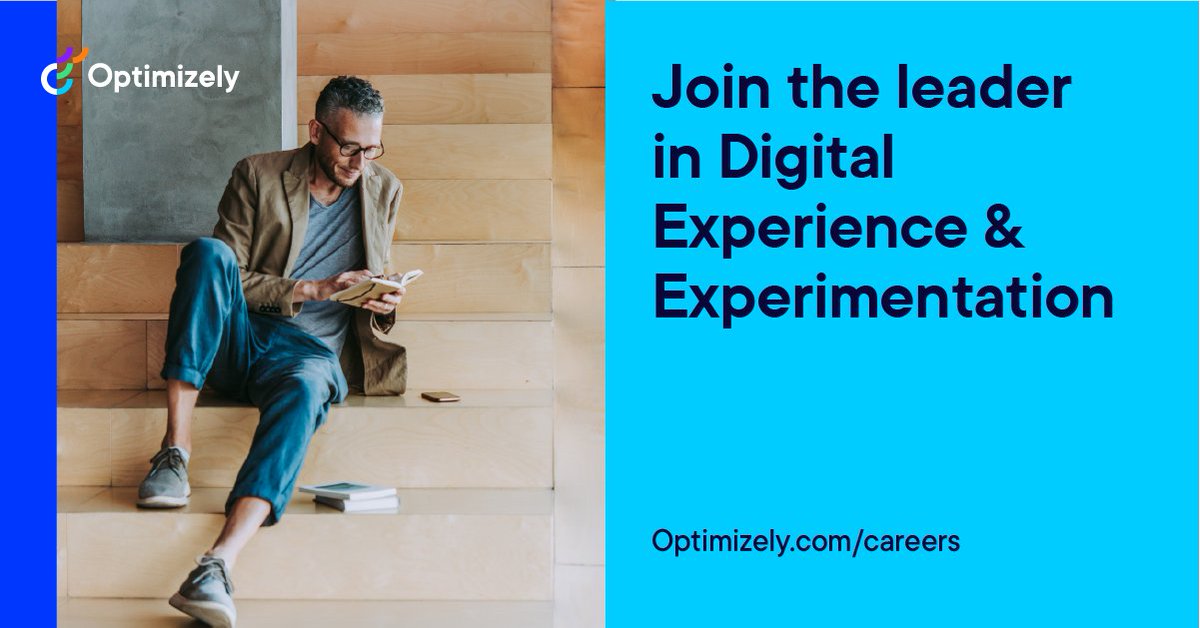 Optimizely

Join the leader in Digital Experience & Experimentation

Optimizely.com/careers